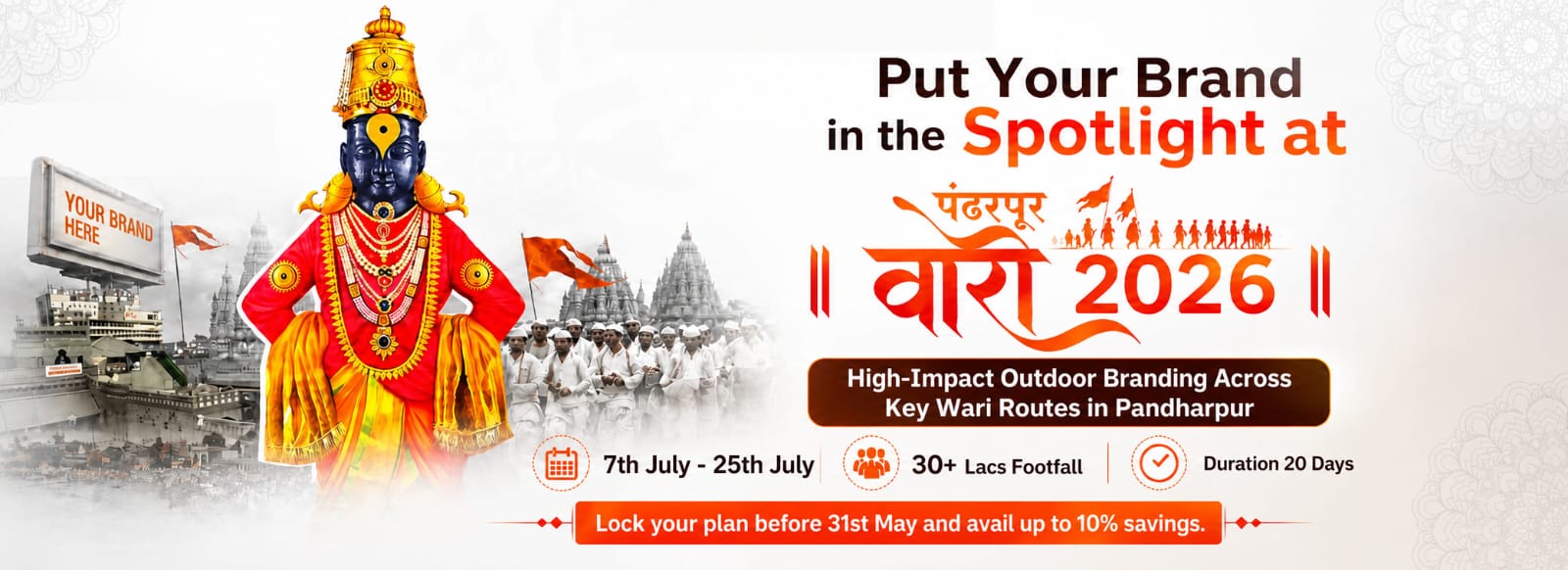 YOUR BRAND HERE

Put Your Brand in the Spotlight at

पंढरपूर

वारी 2026

High-Impact Outdoor Branding Across Key Wari Routes in Pandharpur

7th July - 25th July

30+ Lacs Footfall

Duration 20 Days

Lock your plan before 31st May and avail up to 10% savings.